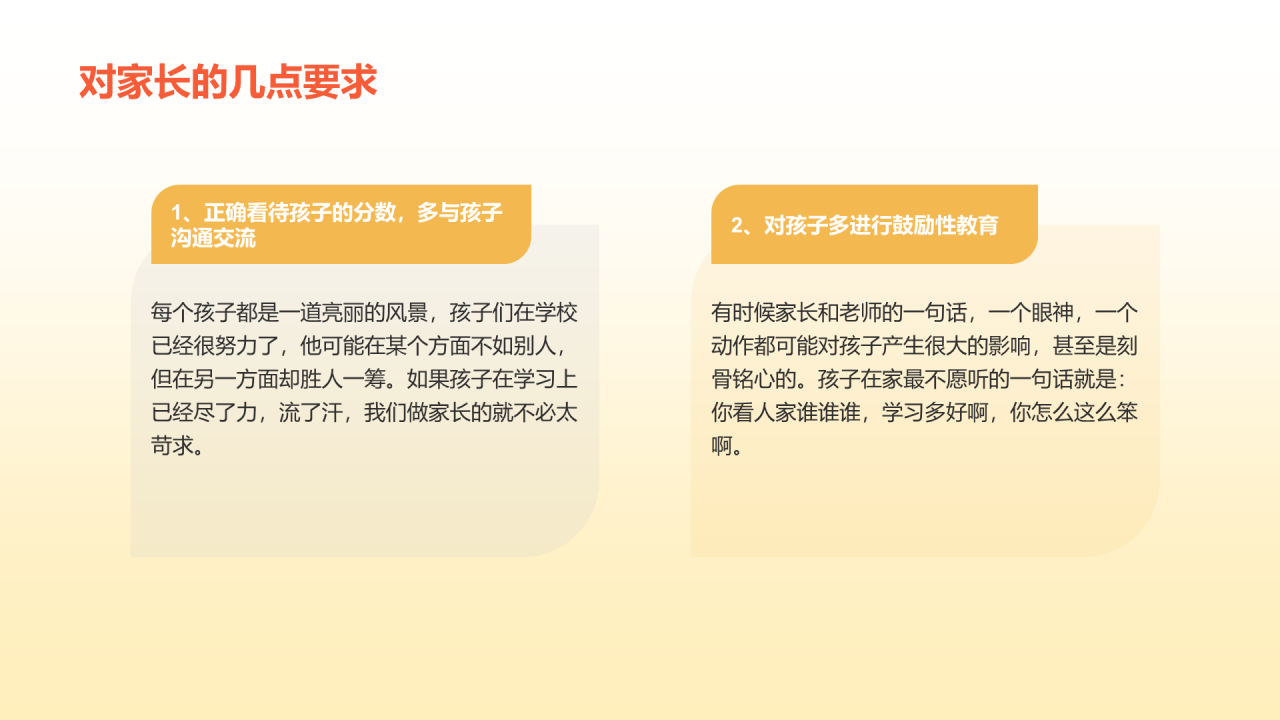 对家长的几点要求

1、正确看待孩子的分数，多与孩子沟通交流

每个孩子都是一道亮丽的风景，孩子们在学校已经很努力了，他可能在某个方面不如别人，但在另一方面却胜人一筹。如果孩子在学习上已经尽了力，流了汗，我们做家长的就不必太苛求。

2、对孩子多进行鼓励性教育

有时候家长和老师的一句话，一个眼神，一个动作都可能对孩子产生很大的影响，甚至是刻骨铭心的。孩子在家最不愿听的一句话就是：你看人家谁谁谁，学习多好啊，你怎么这么笨啊。